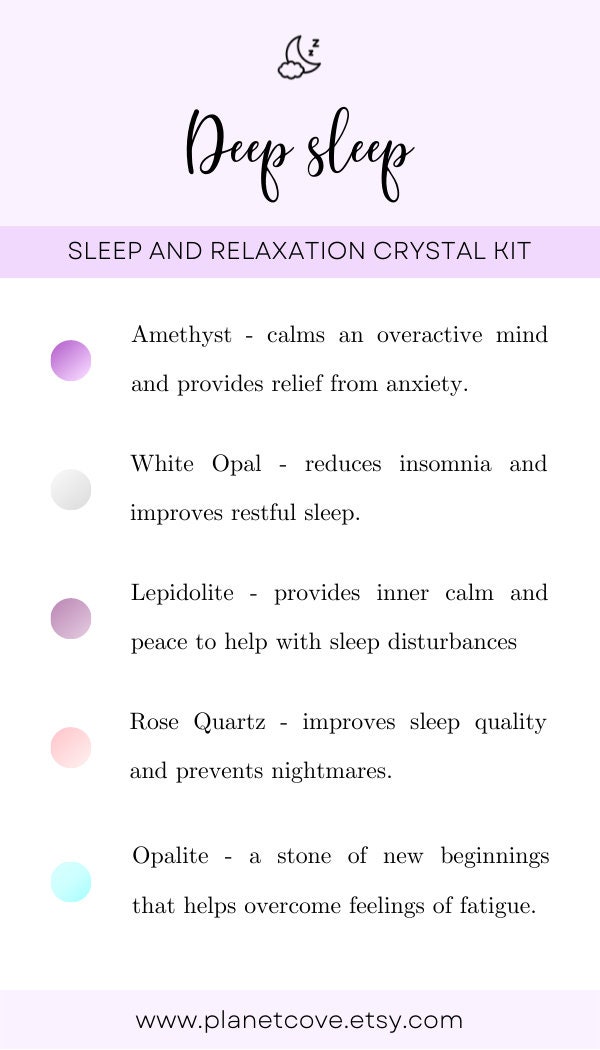 Deep sleep

SLEEP AND RELAXATION CRYSTAL KIT

Amethyst - calms an overactive mind and provides relief from anxiety.

White Opal - reduces insomnia and improves restful sleep.

Lepidolite - provides inner calm and peace to help with sleep disturbances

Rose Quartz - improves sleep quality and prevents nightmares.

Opalite - a stone of new beginnings that helps overcome feelings of fatigue.

www.planetcove.etsy.com